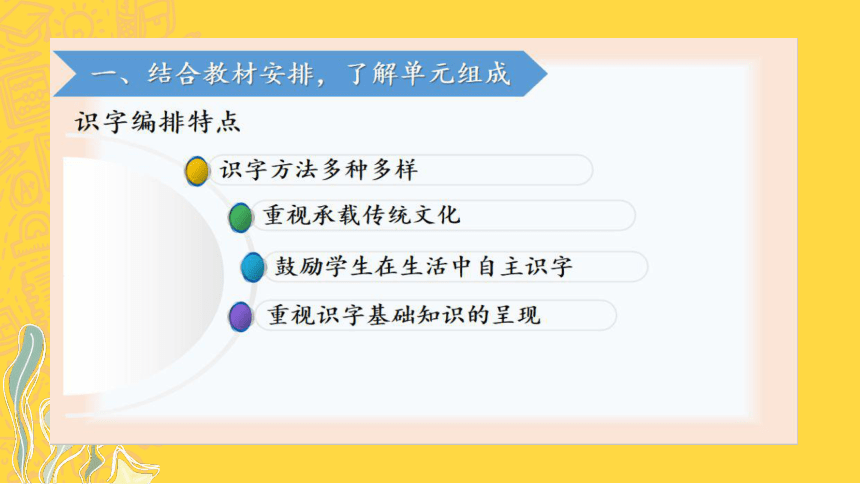 一、结合教材安排，了解单元组成

识字编排特点

识字方法多种多样

重视承载传统文化

鼓励学生在生活中自主识字

重视识字基础知识的呈现